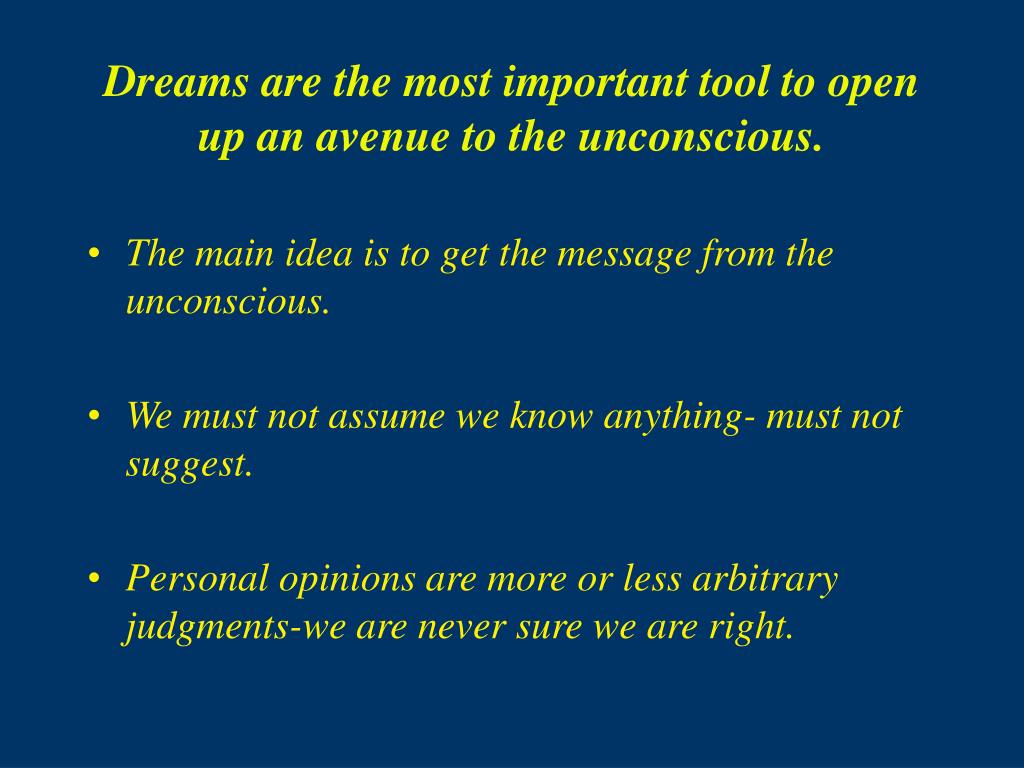 Dreams are the most important tool to open up an avenue to the unconscious.

• The main idea is to get the message from the unconscious.

• We must not assume we know anything- must not suggest.

• Personal opinions are more or less arbitrary judgments-we are never sure we are right.